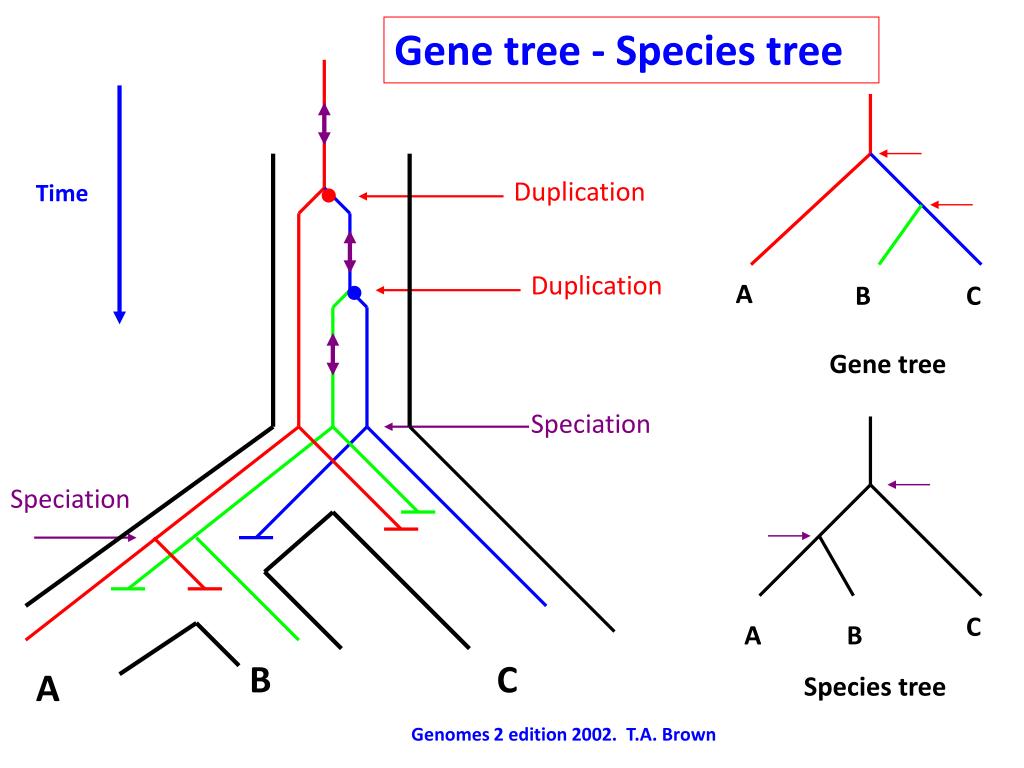 Gene tree - Species tree

Time

Duplication

Duplication

Speciation

Speciation

A

B

C

A

B

C

Gene tree

A

B

C

Species tree

Genomes 2 edition 2002. T.A. Brown